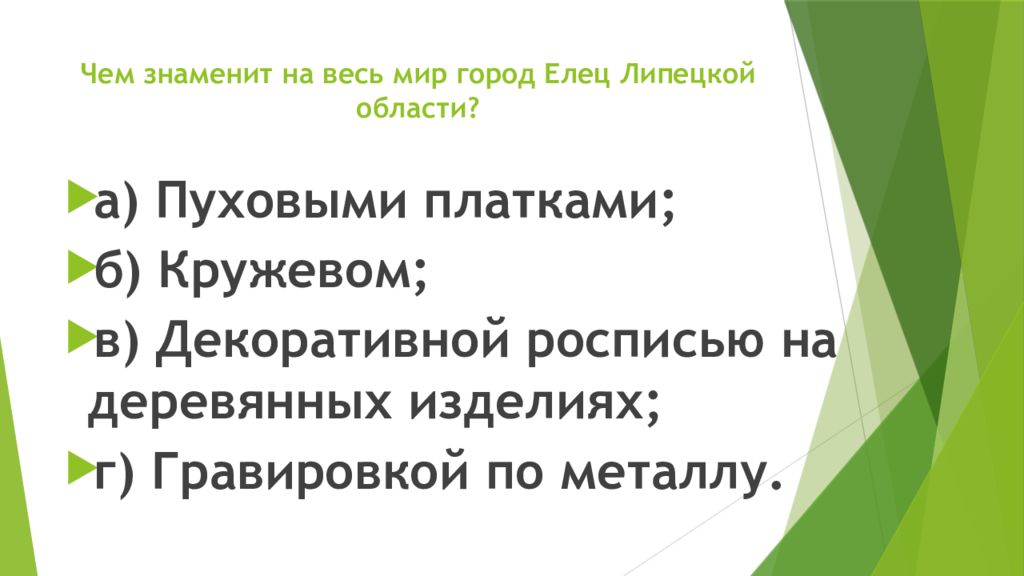 Чем знаменит на весь мир город Елец Липецкой области?

а) Пуховыми платками;

б) Кружевом;

в) Декоративной росписью на деревянных изделиях;

г) Гравировкой по металлу.